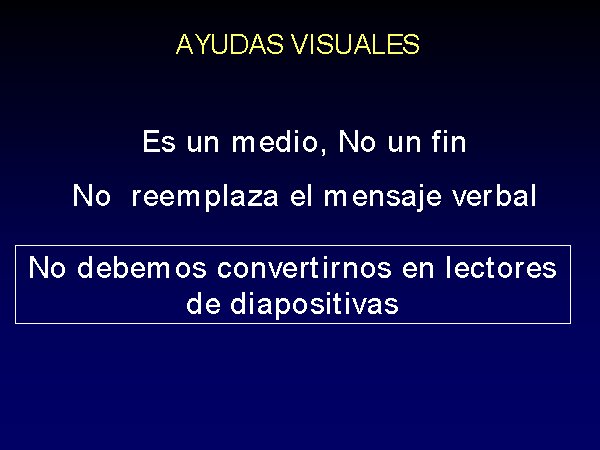 AYUDAS VISUALES

Es un medio, No un fin

No reemplaza el mensaje verbal

No debemos convertirnos en lectores de diapositivas